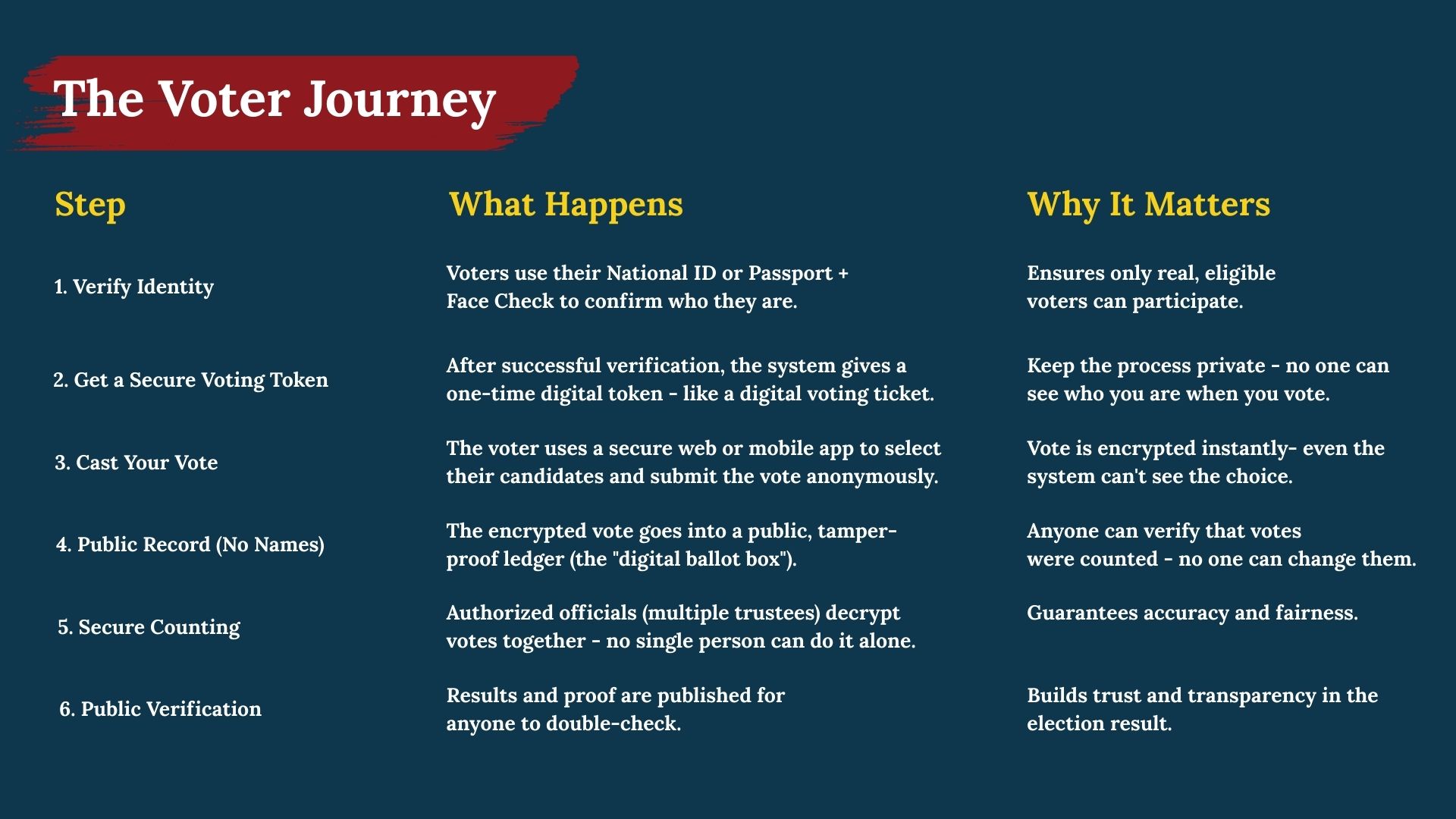 The Voter Journey

| Step | What Happens | Why It Matters |
|---|---|---|
| 1. Verify Identity | Voters use their National ID or Passport + Face Check to confirm who they are. | Ensures only real, eligible voters can participate. |
| 2. Get a Secure Voting Token | After successful verification, the system gives a one-time digital token - like a digital voting ticket. | Keep the process private - no one can see who you are when you vote. |
| 3. Cast Your Vote | The voter uses a secure web or mobile app to select their candidates and submit the vote anonymously. | Vote is encrypted instantly- even the system can't see the choice. |
| 4. Public Record (No Names) | The encrypted vote goes into a public, tamper-proof ledger (the "digital ballot box"). | Anyone can verify that votes were counted - no one can change them. |
| 5. Secure Counting | Authorized officials (multiple trustees) decrypt votes together - no single person can do it alone. | Guarantees accuracy and fairness. |
| 6. Public Verification | Results and proof are published for anyone to double-check. | Builds trust and transparency in the election result. |